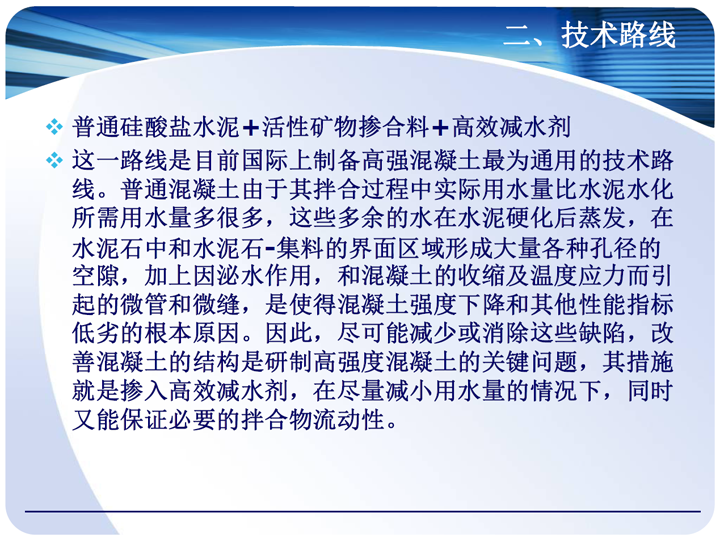 二、技术路线

❖ 普通硅酸盐水泥+活性矿物掺合料+高效减水剂

❖ 这一路线是目前国际上制备高强混凝土最为通用的技术路线。普通混凝土由于其拌合过程中实际用水量比水泥水化所需用水量多很多，这些多余的水在水泥硬化后蒸发，在水泥石中和水泥石-集料的界面区域形成大量各种孔径的空隙，加上因泌水作用，和混凝土的收缩及温度应力而引起的微管和微缝，是使得混凝土强度下降和其他性能指标低劣的根本原因。因此，尽可能减少或消除这些缺陷，改善混凝土的结构是研制高强度混凝土的关键问题，其措施就是掺入高效减水剂，在尽量减小用水量的情况下，同时又能保证必要的拌合物流动性。